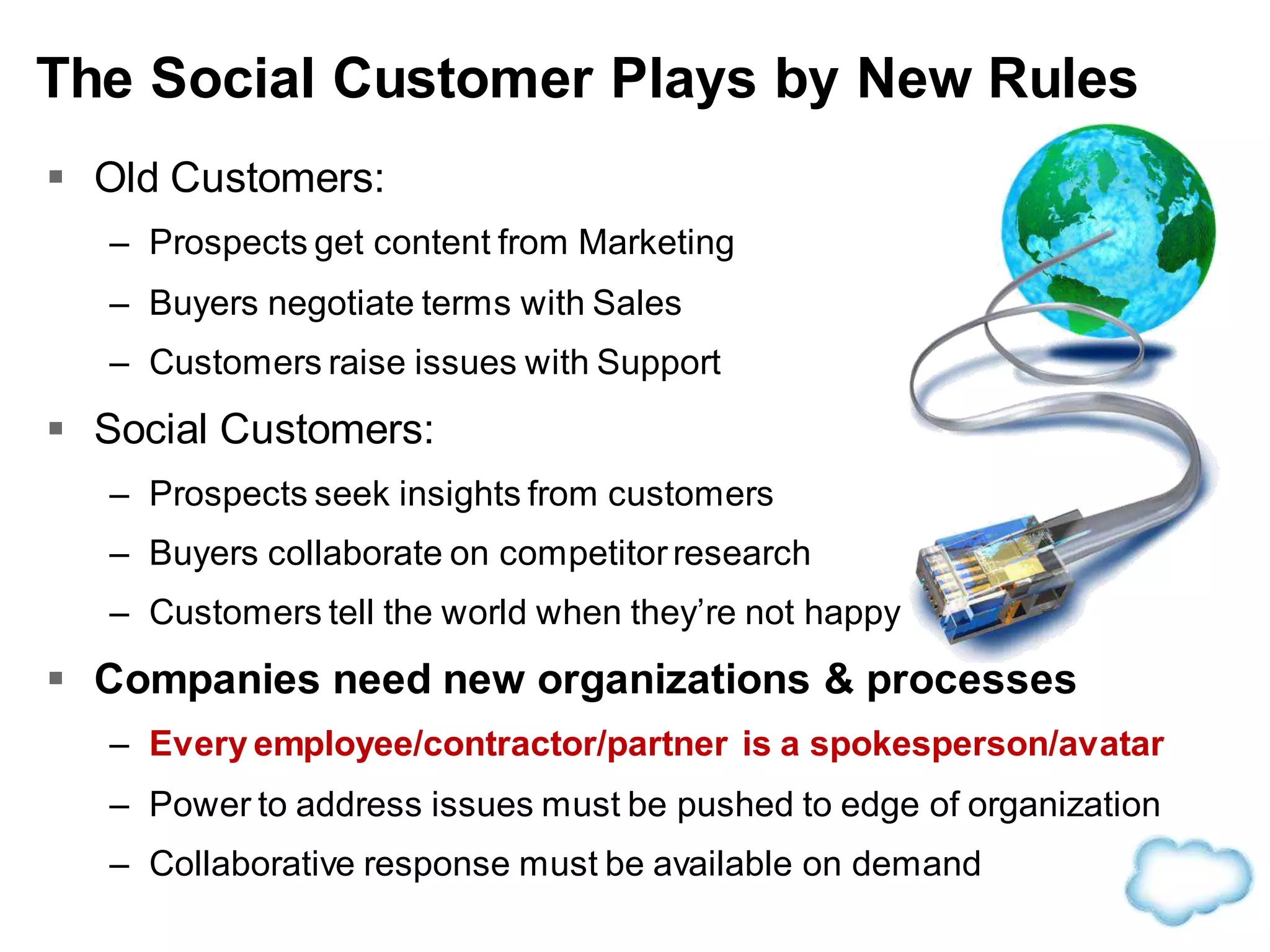 The Social Customer Plays by New Rules

▪ Old Customers:

– Prospects get content from Marketing

– Buyers negotiate terms with Sales

– Customers raise issues with Support

▪ Social Customers:

– Prospects seek insights from customers

– Buyers collaborate on competitor research

– Customers tell the world when they're not happy

▪ Companies need new organizations & processes

– Every employee/contractor/partner is a spokesperson/avatar

– Power to address issues must be pushed to edge of organization

– Collaborative response must be available on demand